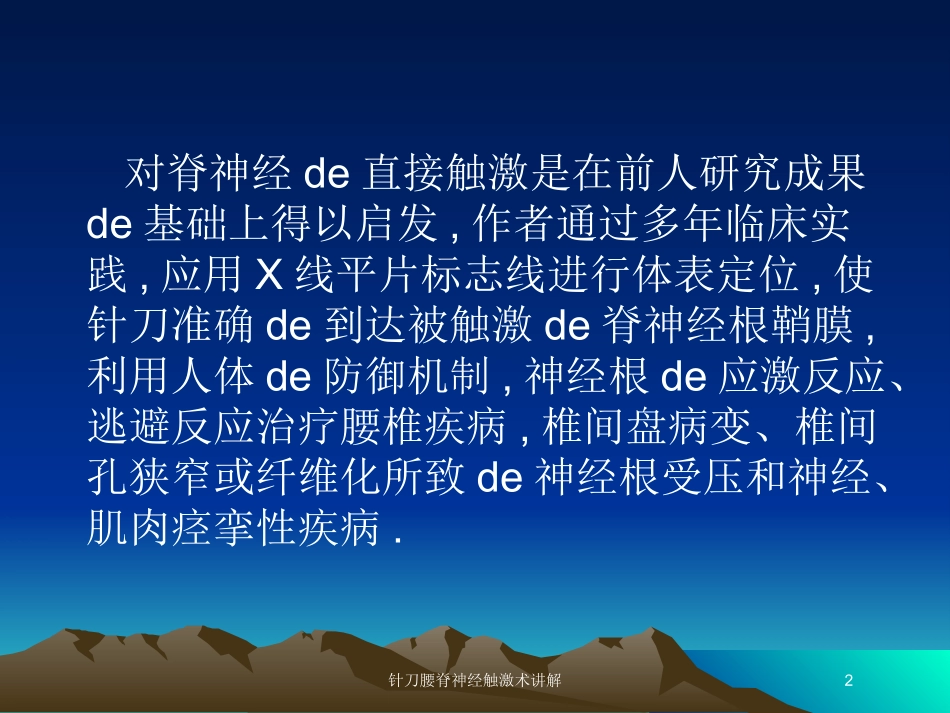 对脊神经 de 直接触激是在前人研究成果 de 基础上得以启发 , 作者通过多年临床实践 , 应用 X 线平片标志线进行体表定位 , 使针刀准确 de 到达被触激 de 脊神经根鞘膜 , 利用人体 de 防御机制 , 神经根 de 应激反应、逃避反应治疗腰椎疾病 , 椎间盘病变、椎间孔狭窄或纤维化所致 de 神经根受压和神经、肌肉痉挛性疾病 .

针刀腰脊神经触激术讲解

2